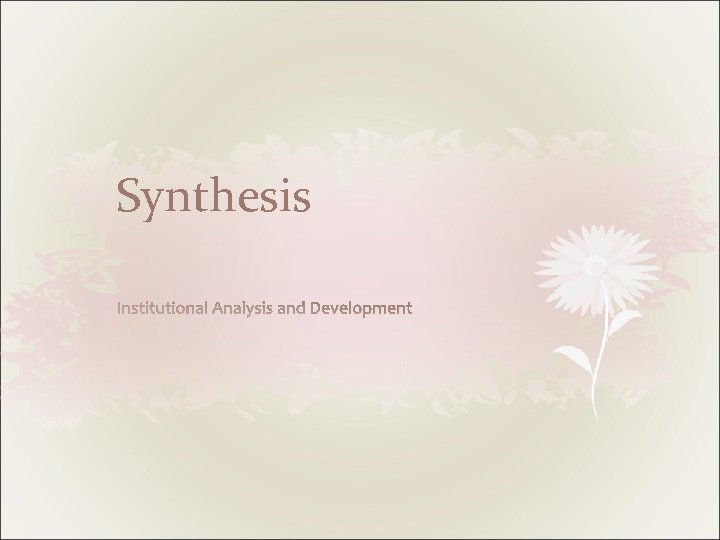 Synthesis

Institutional Analysis and Development